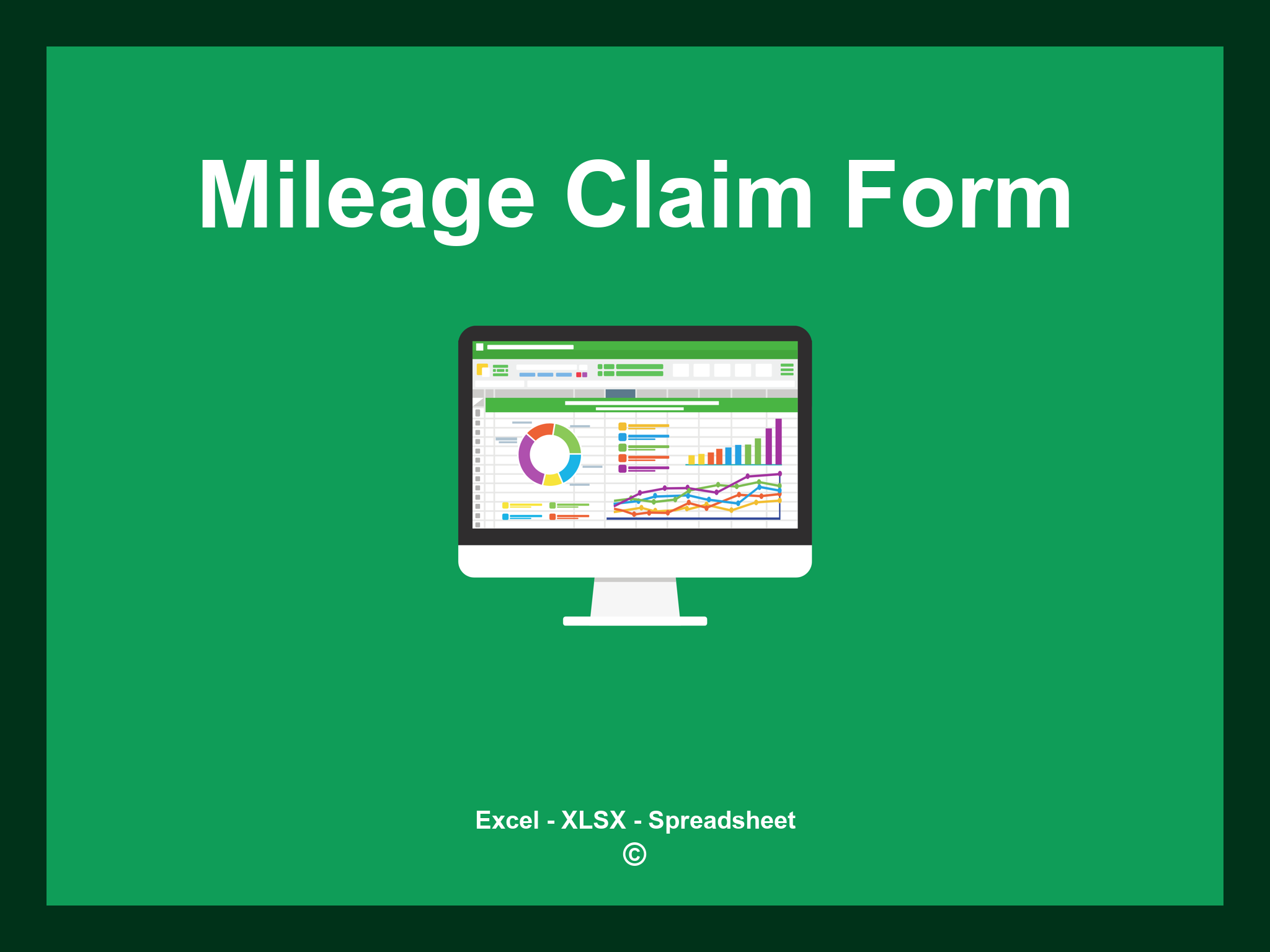 Mileage Claim Form

Excel - XLSX - Spreadsheet
©